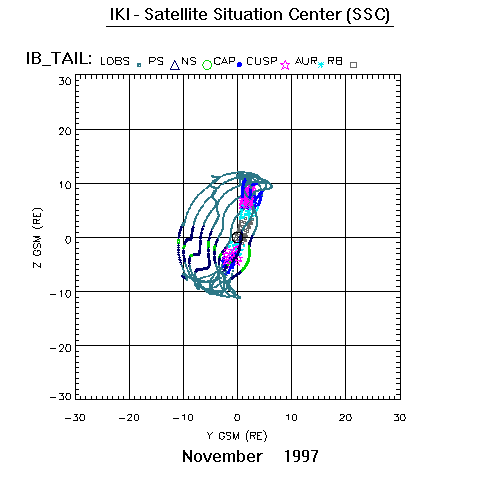 IKI - Satellite Situation Center (SSC)

IB_TAIL: LOBS PS NS CAP CUSP AUR RB

30
20
10
0
−10
−20
−30

Z GSM (RE)

−30 −20 −10 0 10 20 30

Y GSM (RE)

November 1997